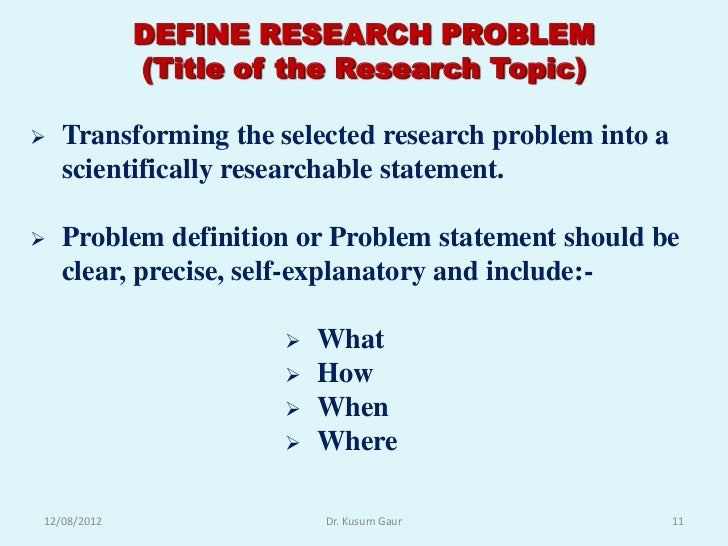 DEFINE RESEARCH PROBLEM
(Title of the Research Topic)

➢ Transforming the selected research problem into a scientifically researchable statement.

➢ Problem definition or Problem statement should be clear, precise, self-explanatory and include:-

➢ What
➢ How
➢ When
➢ Where

12/08/2012 Dr. Kusum Gaur 11